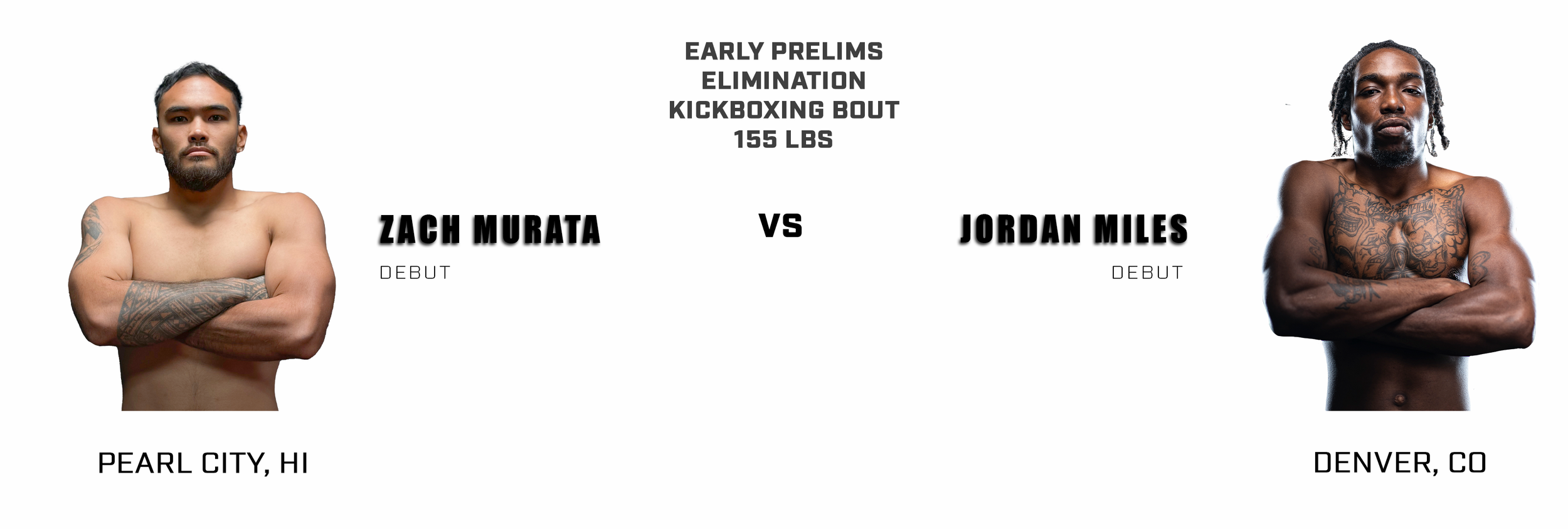 EARLY PRELIMS
ELIMINATION
KICKBOXING BOUT
155 LBS

ZACH MURATA

DEBUT

VS

JORDAN MILES

DEBUT

PEARL CITY, HI

DENVER, CO